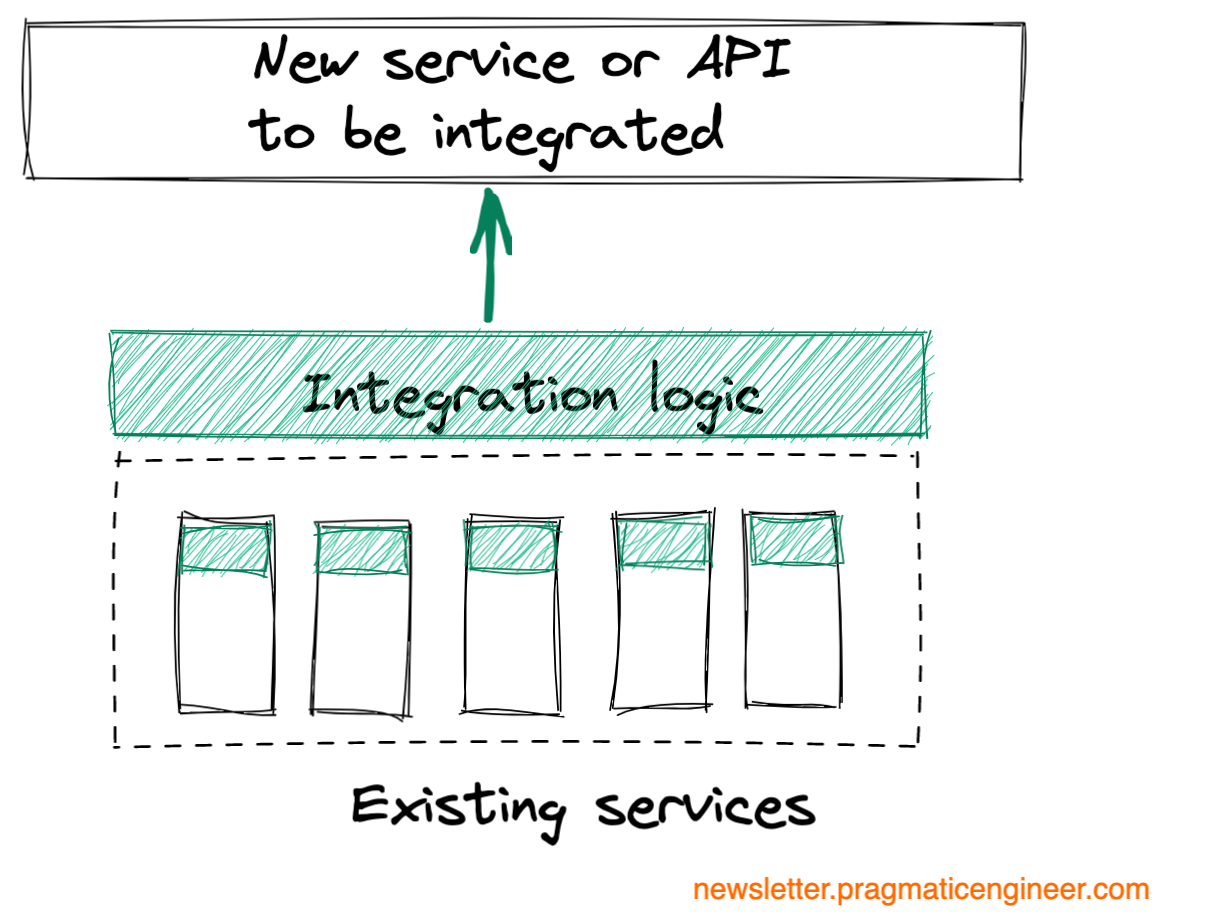 New service or API to be integrated

Integration logic

Existing services

newsletter.pragmaticengineer.com